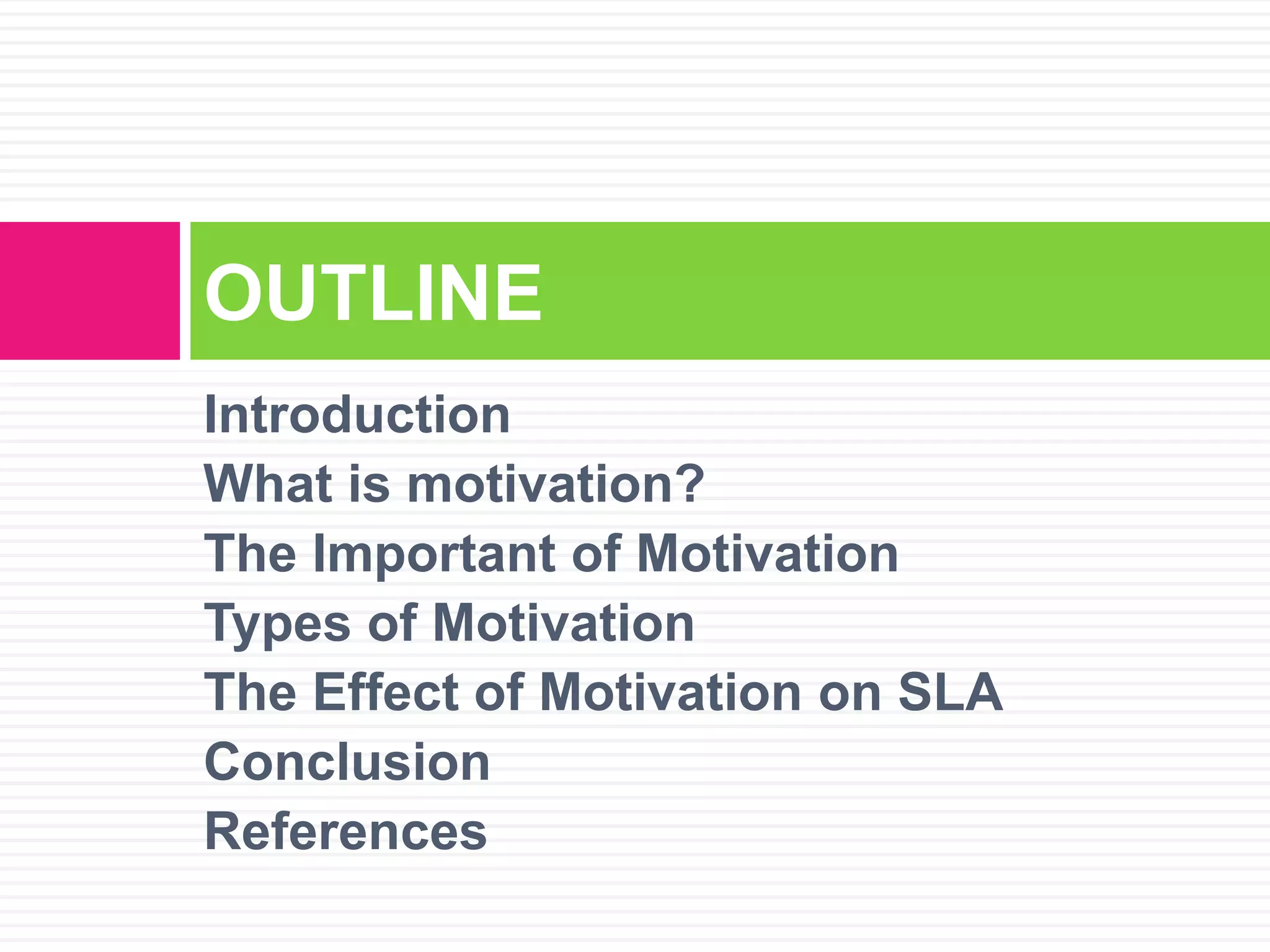 OUTLINE

Introduction
What is motivation?
The Important of Motivation
Types of Motivation
The Effect of Motivation on SLA
Conclusion
References